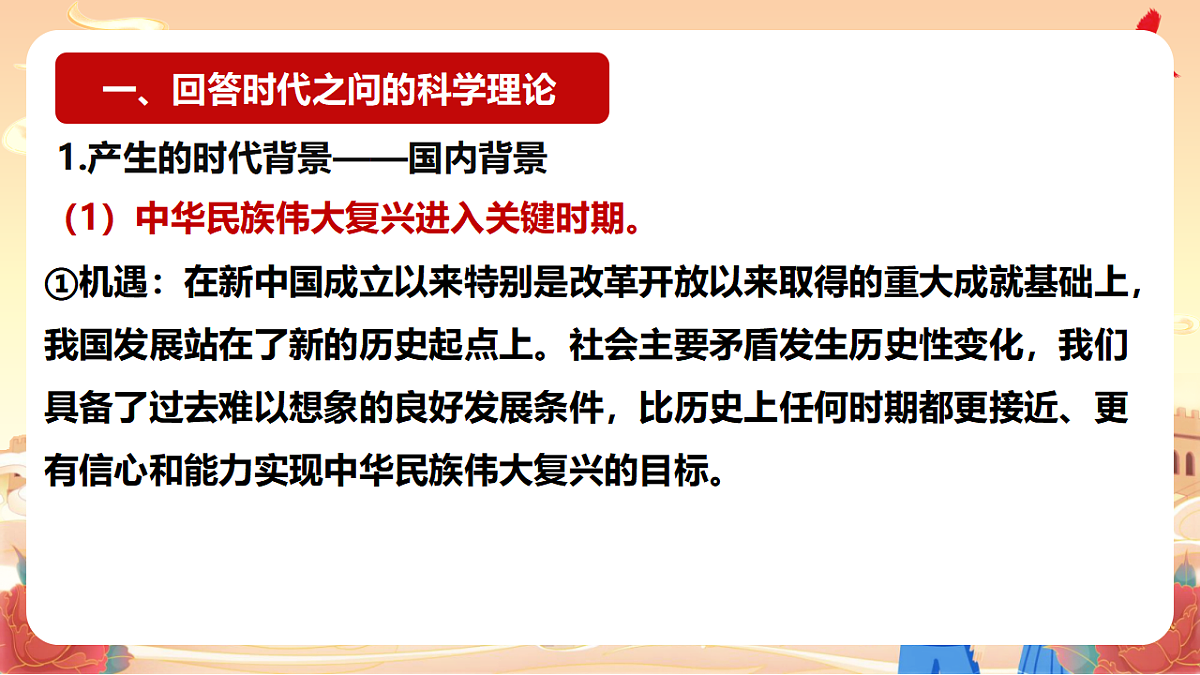 一、回答时代之问的科学理论

1.产生的时代背景——国内背景

（1）中华民族伟大复兴进入关键时期。

①机遇：在新中国成立以来特别是改革开放以来取得的重大成就基础上，我国发展站在了新的历史起点上。社会主要矛盾发生历史性变化，我们具备了过去难以想象的良好发展条件，比历史上任何时期都更接近、更有信心和能力实现中华民族伟大复兴的目标。